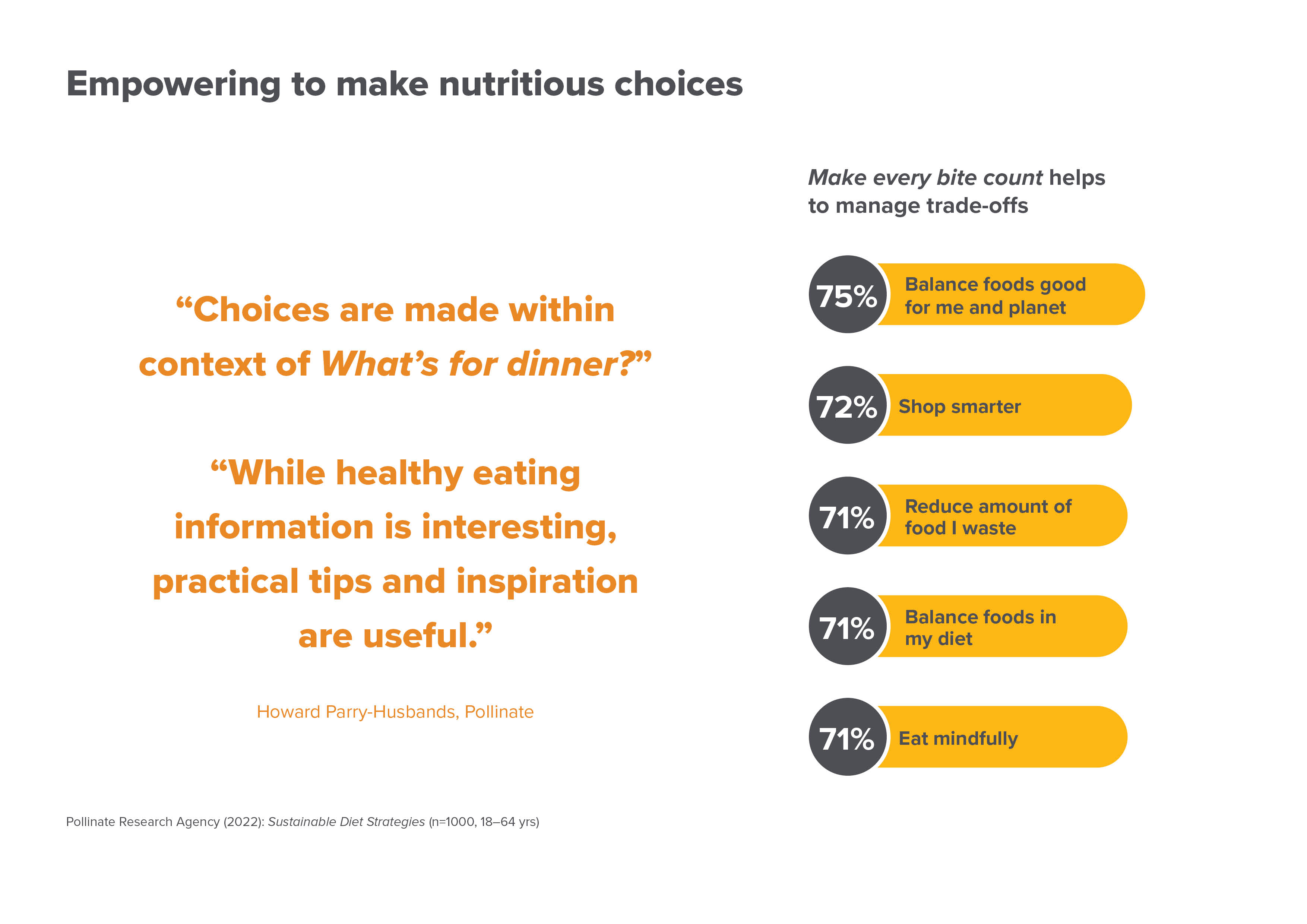 Empowering to make nutritious choices

“Choices are made within context of What’s for dinner?”

“While healthy eating information is interesting, practical tips and inspiration are useful.”

Howard Parry-Husbands, Pollinate

Make every bite count helps to manage trade-offs

75% Balance foods good for me and planet

72% Shop smarter

71% Reduce amount of food I waste

71% Balance foods in my diet

71% Eat mindfully

Pollinate Research Agency (2022): Sustainable Diet Strategies (n=1000, 18–64 yrs)